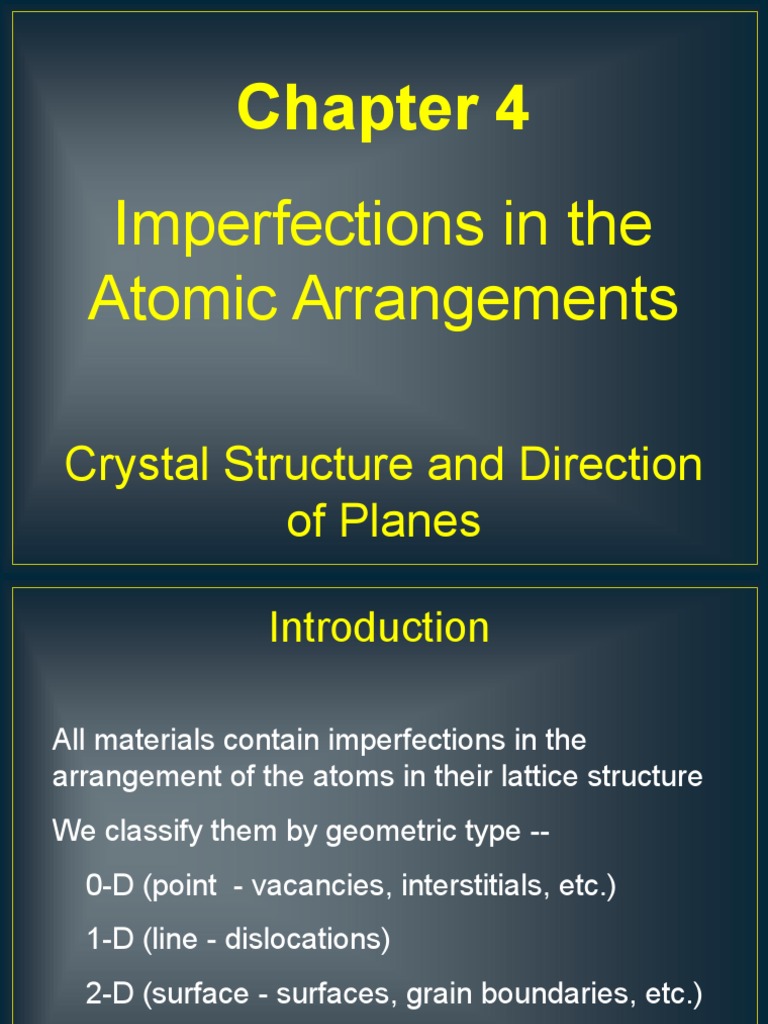 Chapter 4

Imperfections in the Atomic Arrangements

Crystal Structure and Direction of Planes

Introduction

All materials contain imperfections in the arrangement of the atoms in their lattice structure

We classify them by geometric type --

0-D (point - vacancies, interstitials, etc.)

1-D (line - dislocations)

2-D (surface - surfaces, grain boundaries, etc.)